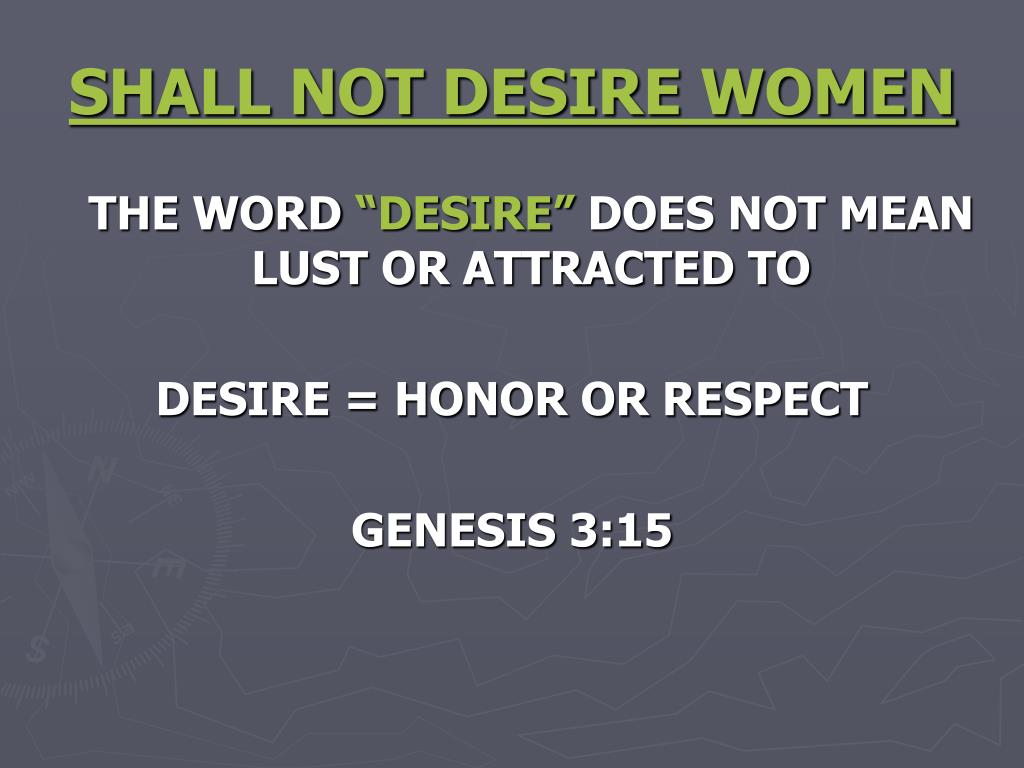 SHALL NOT DESIRE WOMEN

THE WORD “DESIRE” DOES NOT MEAN LUST OR ATTRACTED TO

DESIRE = HONOR OR RESPECT

GENESIS 3:15